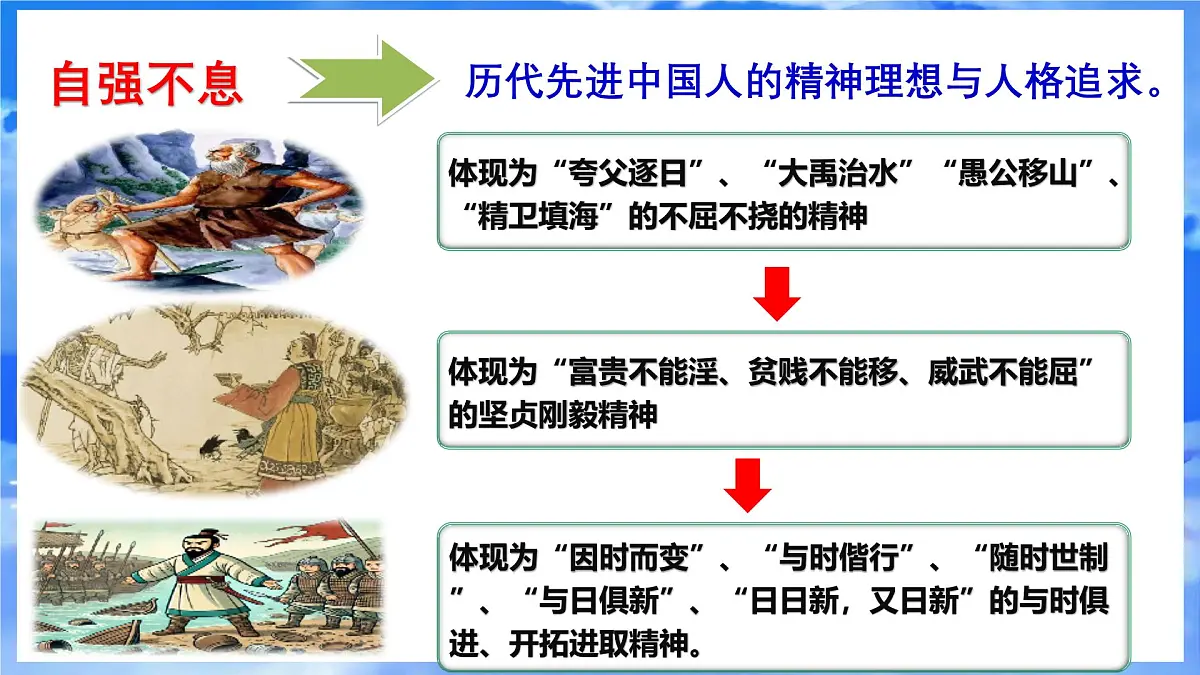 自强不息

历代先进中国人的精神理想与人格追求。

体现为“夸父逐日”、“大禹治水”“愚公移山”、“精卫填海”的不屈不挠的精神

体现为“富贵不能淫、贫贱不能移、威武不能屈”的坚贞刚毅精神

体现为“因时而变”、“与时偕行”、“随时世制”、“与日俱新”、“日日新，又日新”的与时俱进、开拓进取精神。